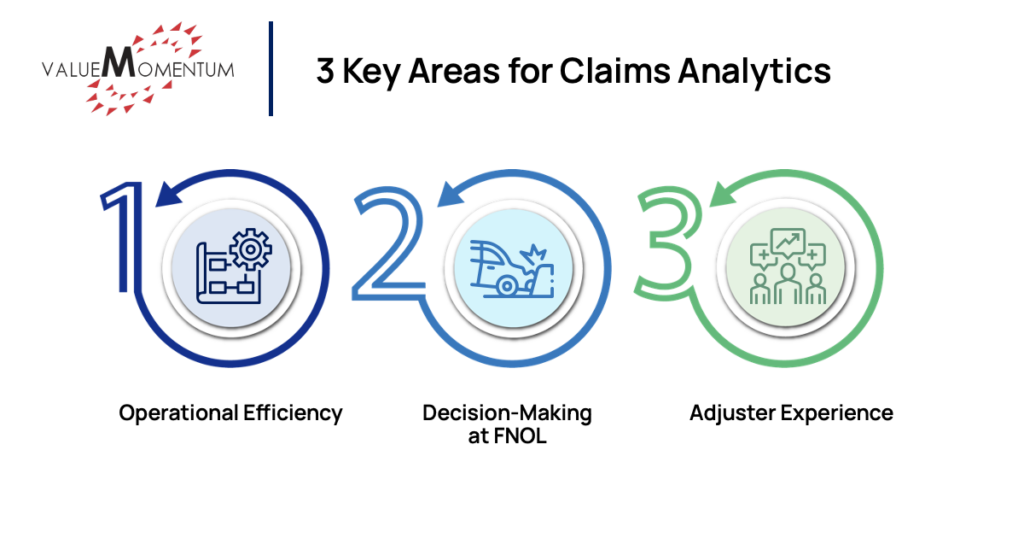 VALUEMOMENTUM

3 Key Areas for Claims Analytics

1

2

3

Operational Efficiency

Decision-Making at FNOL

Adjuster Experience